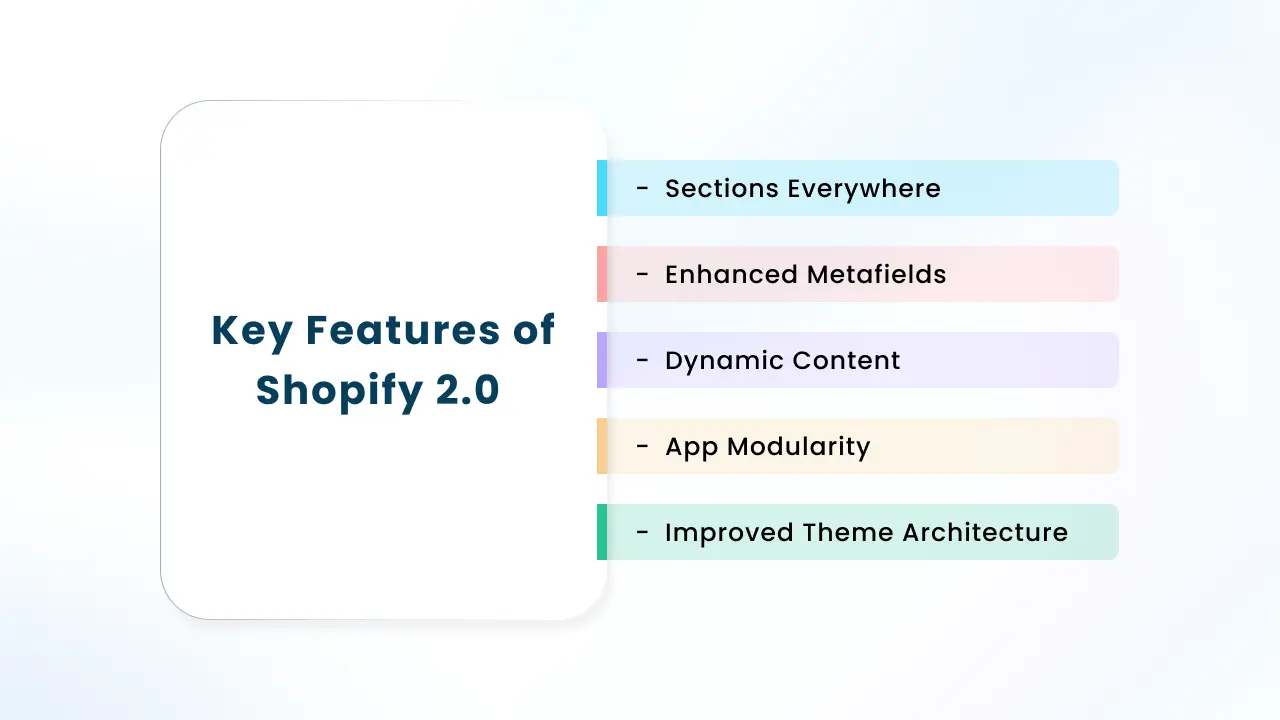 Key Features of Shopify 2.0

- Sections Everywhere

- Enhanced Metafields

- Dynamic Content

- App Modularity

- Improved Theme Architecture